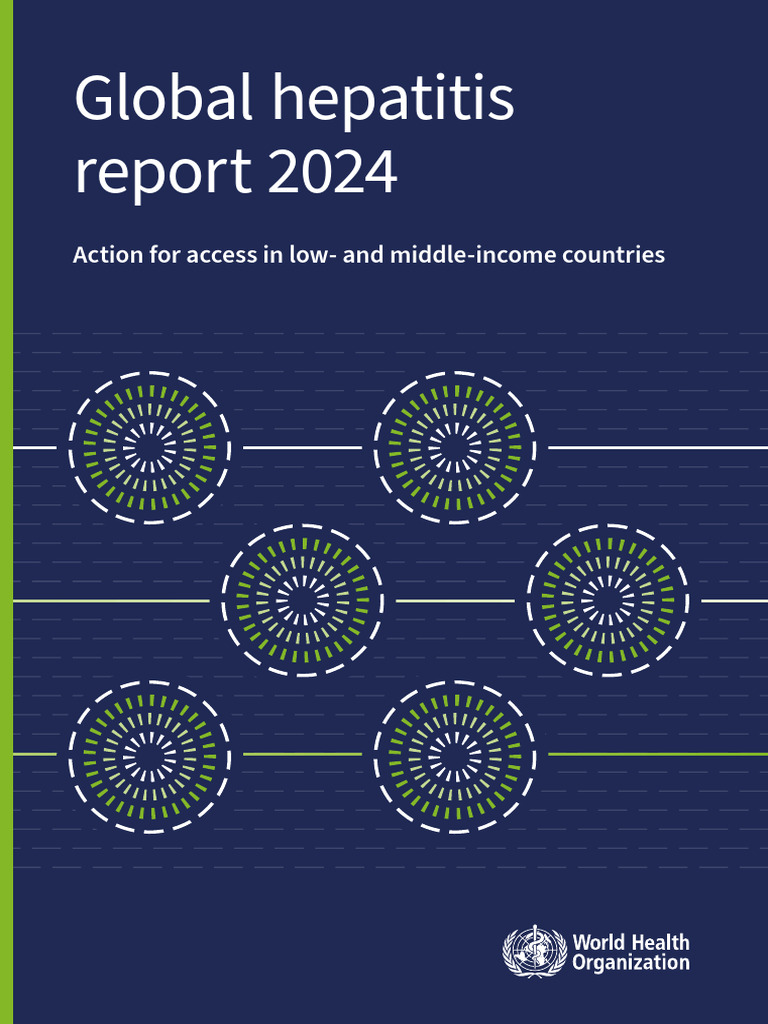 Global hepatitis report 2024

Action for access in low- and middle-income countries

World Health Organization